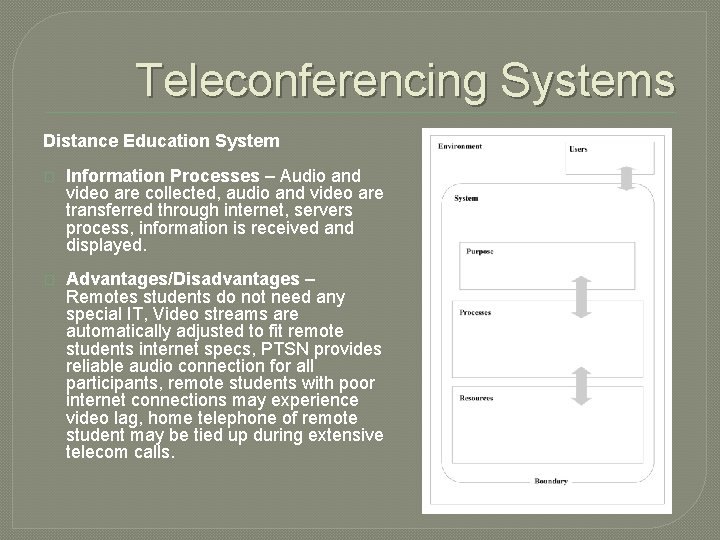 Teleconferencing Systems

Distance Education System

Information Processes – Audio and video are collected, audio and video are transferred through internet, servers process, information is received and displayed.

Advantages/Disadvantages – Remotes students do not need any special IT, Video streams are automatically adjusted to fit remote students internet specs, PTSN provides reliable audio connection for all participants, remote students with poor internet connections may experience video lag, home telephone of remote student may be tied up during extensive telecom calls.

Environment

Users

System

Purpose

Processes

Resources

Boundary